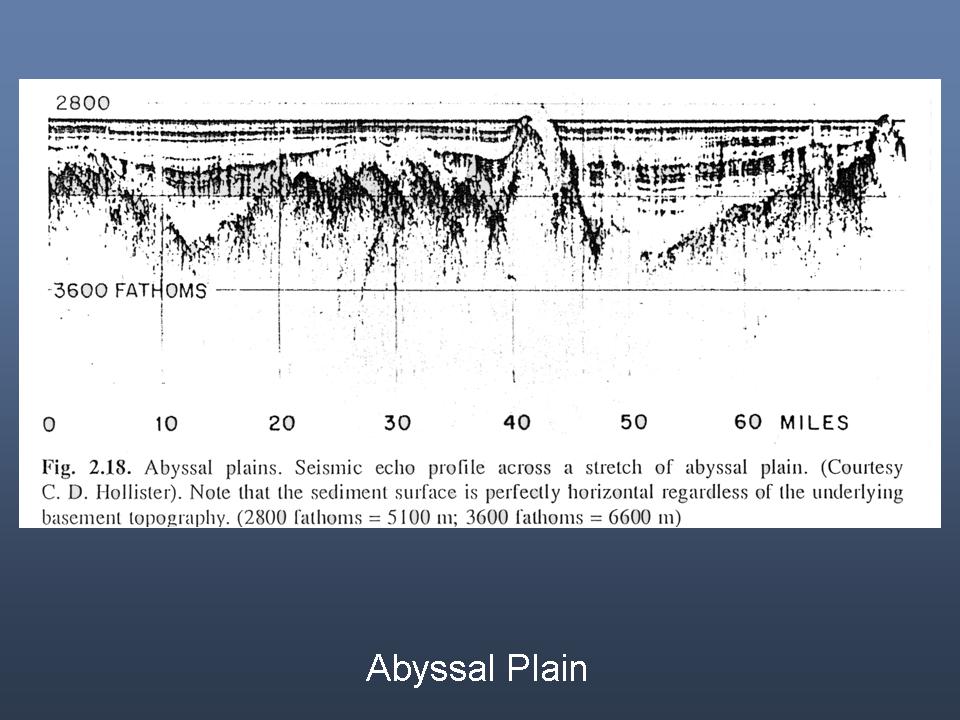 2800

3600 FATHOMS

0 10 20 30 40 50 60 MILES

Fig. 2.18. Abyssal plains. Seismic echo profile across a stretch of abyssal plain. (Courtesy C. D. Hollister). Note that the sediment surface is perfectly horizontal regardless of the underlying basement topography. (2800 fathoms = 5100 m; 3600 fathoms = 6600 m)

Abyssal Plain